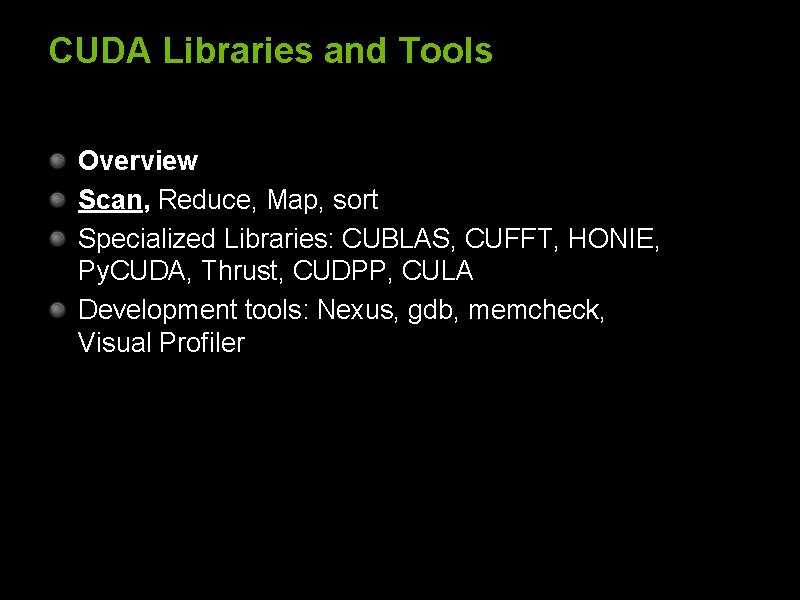 CUDA Libraries and Tools

Overview

Scan, Reduce, Map, sort

Specialized Libraries: CUBLAS, CUFFT, HONIE, PyCUDA, Thrust, CUDPP, CULA

Development tools: Nexus, gdb, memcheck, Visual Profiler